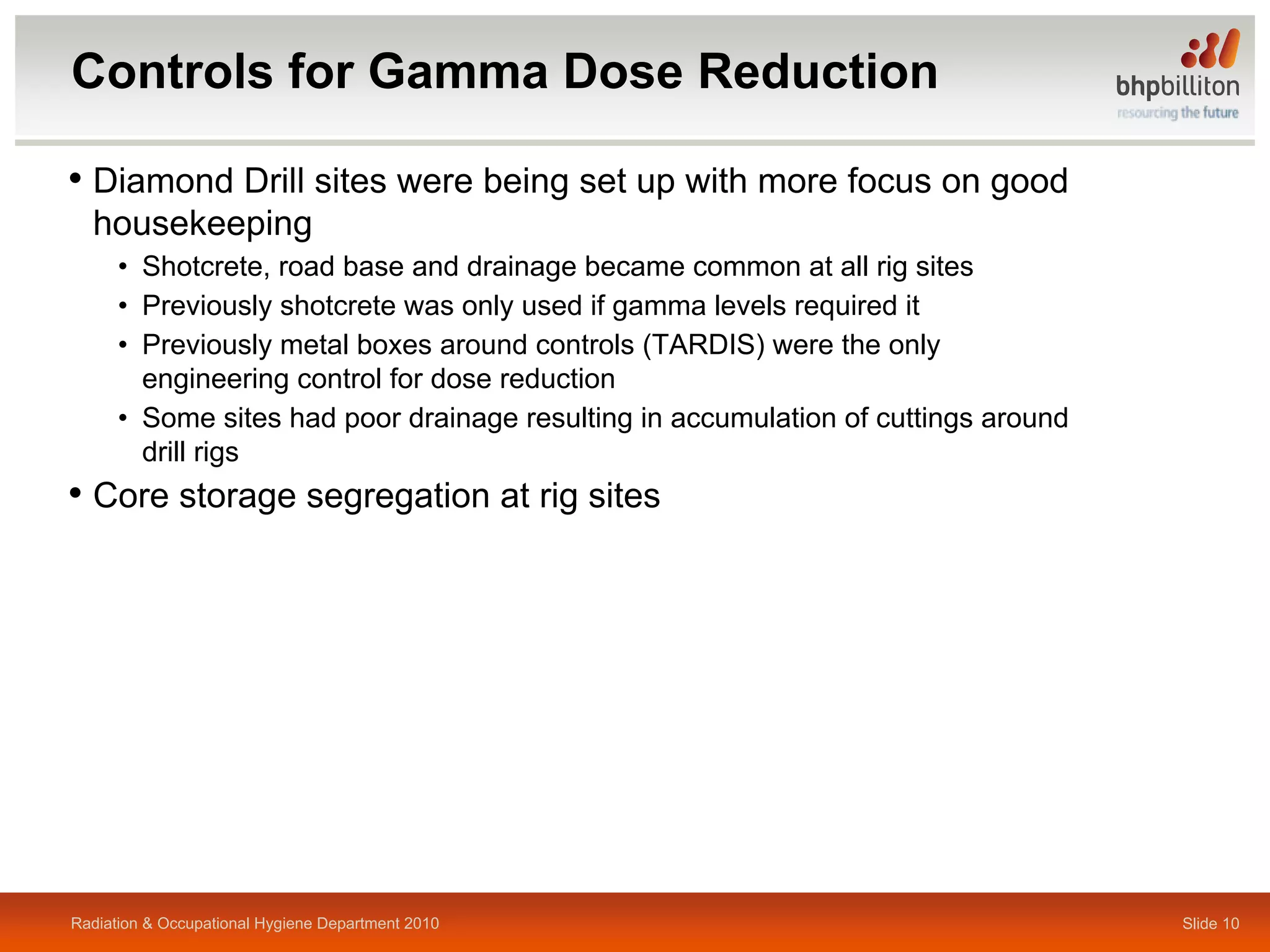 Controls for Gamma Dose Reduction

bhpbilliton
resourcing the future

• Diamond Drill sites were being set up with more focus on good housekeeping
  • Shotcrete, road base and drainage became common at all rig sites
  • Previously shotcrete was only used if gamma levels required it
  • Previously metal boxes around controls (TARDIS) were the only engineering control for dose reduction
  • Some sites had poor drainage resulting in accumulation of cuttings around drill rigs
• Core storage segregation at rig sites

Radiation & Occupational Hygiene Department 2010

Slide 10